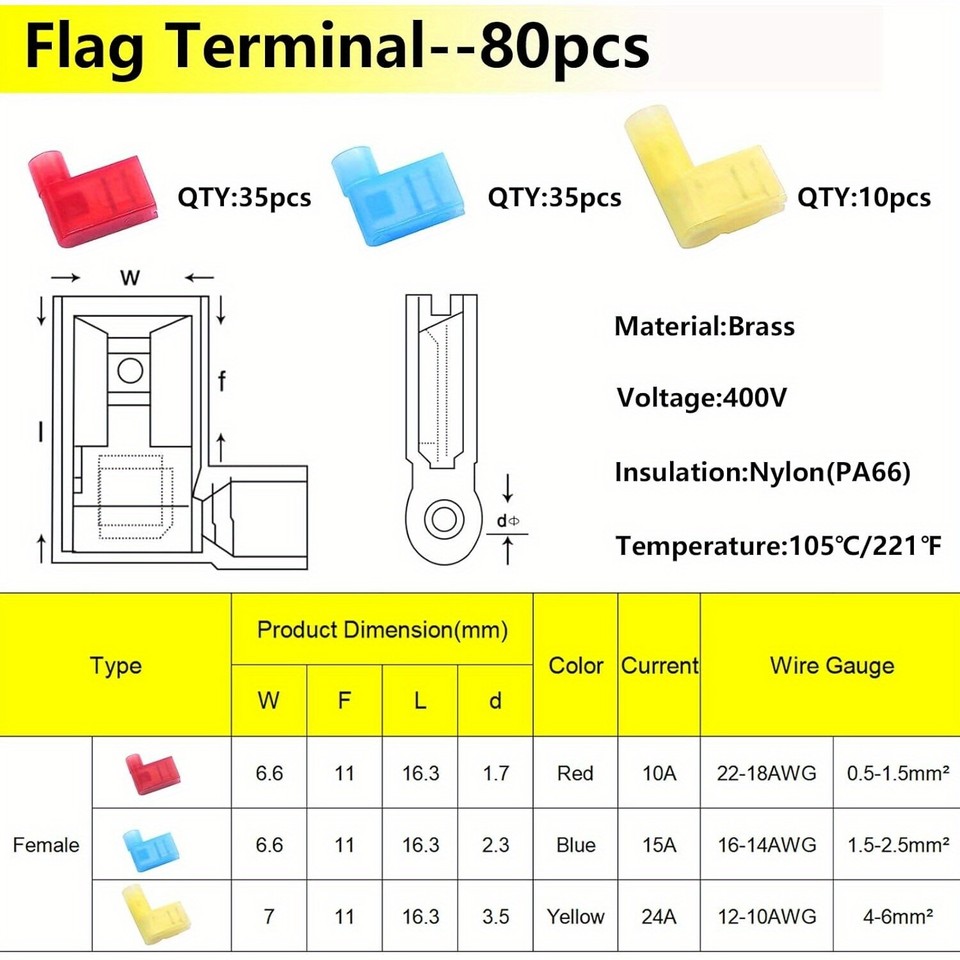 Flag Terminal--80pcs

QTY:35pcs

QTY:35pcs

QTY:10pcs

W

f

l

dΦ

Material:Brass

Voltage:400V

Insulation:Nylon(PA66)

Temperature:105℃/221℉

| Type | | Product Dimension(mm) | | | | Color | Current | Wire Gauge | |
|---|---|---|---|---|---|---|---|---|---|
| | | W | F | L | d | | | | |
| Female | | 6.6 | 11 | 16.3 | 1.7 | Red | 10A | 22-18AWG | 0.5-1.5mm² |
| | | 6.6 | 11 | 16.3 | 2.3 | Blue | 15A | 16-14AWG | 1.5-2.5mm² |
| | | 7 | 11 | 16.3 | 3.5 | Yellow | 24A | 12-10AWG | 4-6mm² |